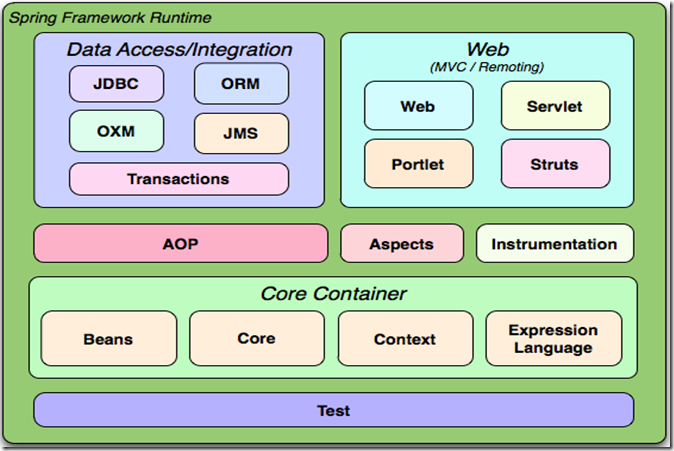 Spring Framework Runtime

Data Access/Integration

JDBC

ORM

OXM

JMS

Transactions

Web
(MVC / Remoting)

Web

Servlet

Portlet

Struts

AOP

Aspects

Instrumentation

Core Container

Beans

Core

Context

Expression Language

Test